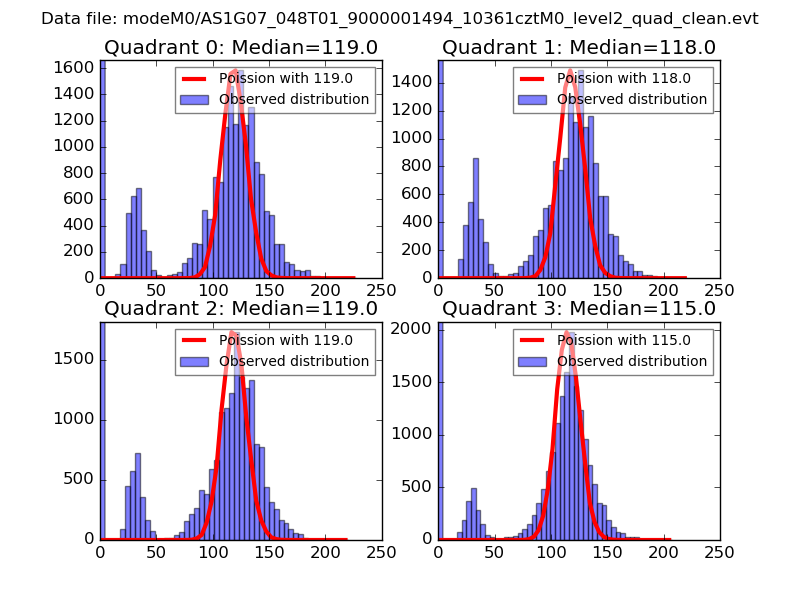 Data file: modeM0/AS1G07_048T01_9000001494_10361cztM0_level2_quad_clean.evt

Quadrant 0: Median=119.0

Poission with 119.0
Observed distribution

1600
1400
1200
1000
800
600
400
200
0

0 50 100 150 200 250

Quadrant 1: Median=118.0

Poission with 118.0
Observed distribution

1400
1200
1000
800
600
400
200
0

0 50 100 150 200 250

Quadrant 2: Median=119.0

Poission with 119.0
Observed distribution

1500
1000
500
0

0 50 100 150 200 250

Quadrant 3: Median=115.0

Poission with 115.0
Observed distribution

2000
1500
1000
500
0

0 50 100 150 200 250